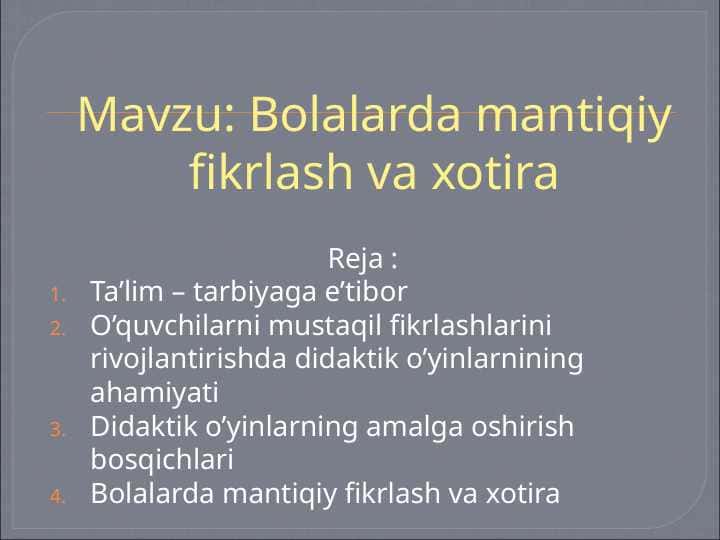 Mavzu: Bolalarda mantiqiy fikrlash va xotira

Reja :

1. Ta’lim – tarbiyaga e’tibor
2. O’quvchilarni mustaqil fikrlashlarini rivojlantirishda didaktik o’yinlarnining ahamiyati
3. Didaktik o’yinlarning amalga oshirish bosqichlari
4. Bolalarda mantiqiy fikrlash va xotira